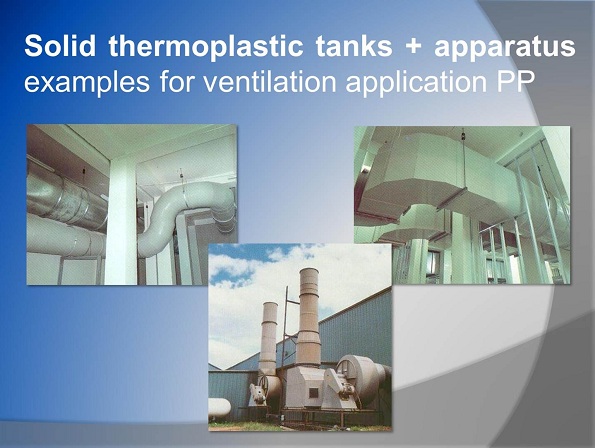 Solid thermoplastic tanks + apparatus
examples for ventilation application PP